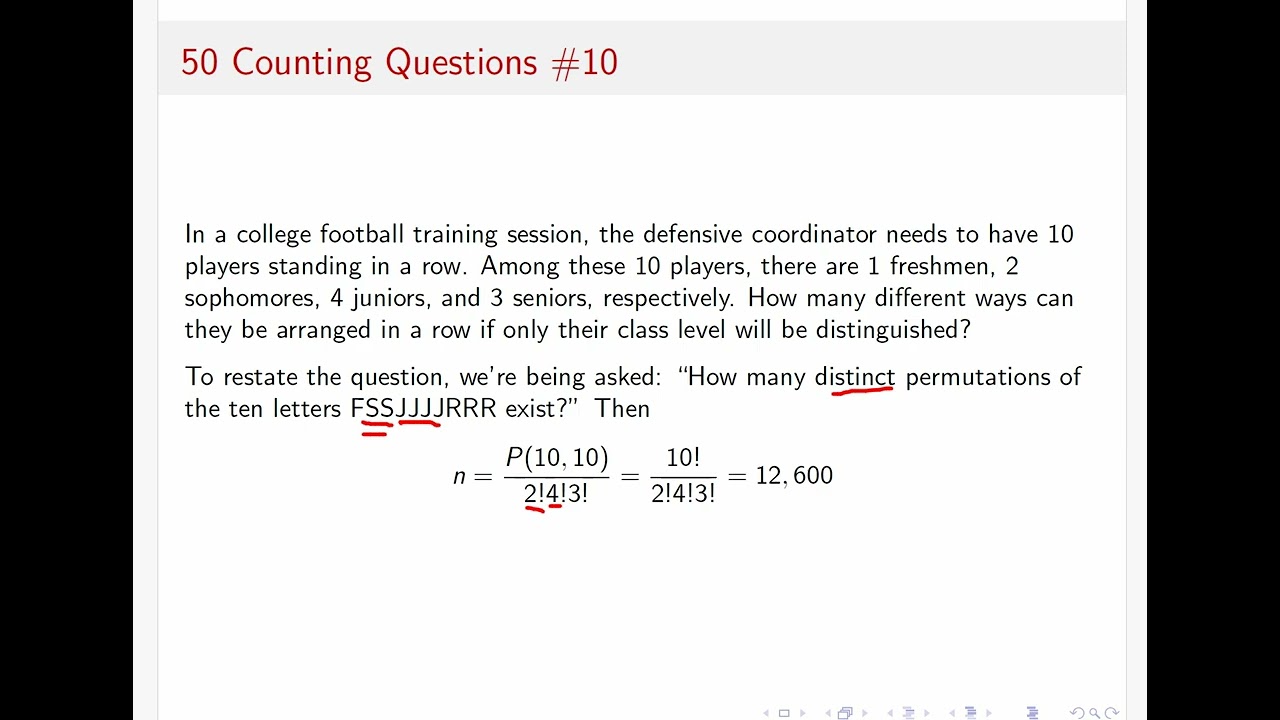 50 Counting Questions #10

In a college football training session, the defensive coordinator needs to have 10 players standing in a row. Among these 10 players, there are 1 freshmen, 2 sophomores, 4 juniors, and 3 seniors, respectively. How many different ways can they be arranged in a row if only their class level will be distinguished?

To restate the question, we're being asked: "How many distinct permutations of the ten letters FSSJJJJRRR exist?" Then

$n = \frac{P(10,10)}{2!4!3!} = \frac{10!}{2!4!3!} = 12,600$